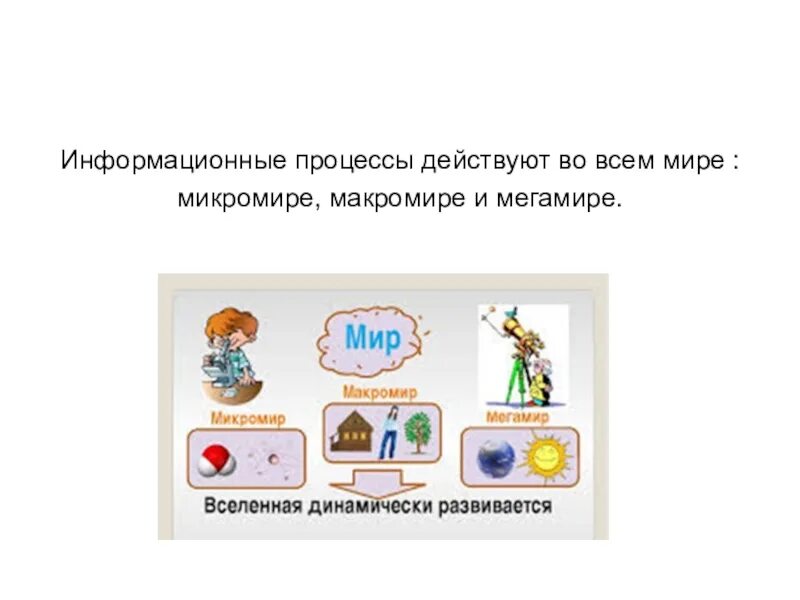 Информационные процессы действуют во всем мире : микромире, макромире и мегамире.

Мир

Микромир

Макромир

Мегамир

Вселенная динамически развивается